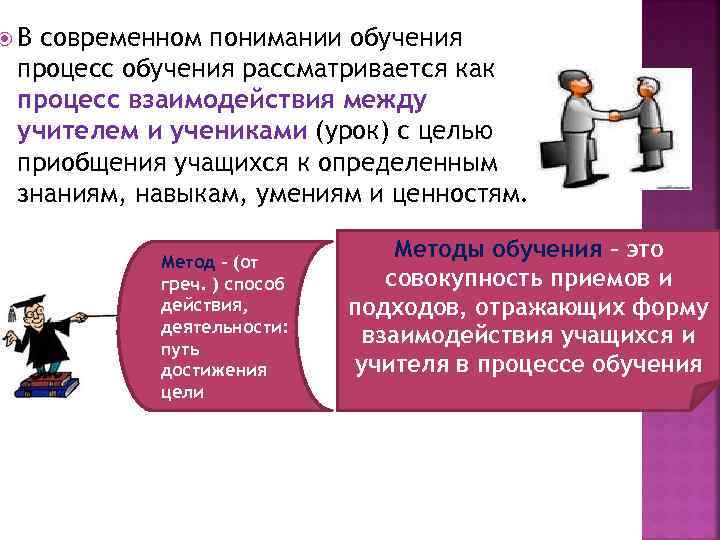 В современном понимании обучения процесс обучения рассматривается как процесс взаимодействия между учителем и учениками (урок) с целью приобщения учащихся к определенным знаниям, навыкам, умениям и ценностям.

Метод – (от греч. ) способ действия, деятельности: путь достижения цели

Методы обучения – это совокупность приемов и подходов, отражающих форму взаимодействия учащихся и учителя в процессе обучения